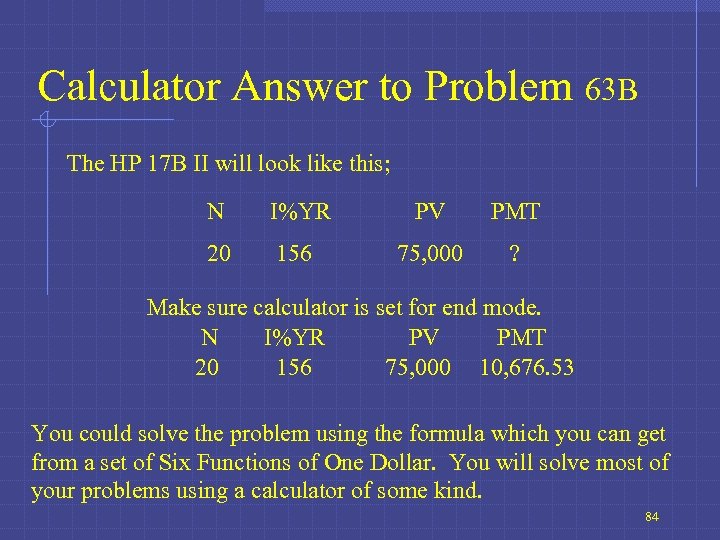 Calculator Answer to Problem 63B

The HP 17B II will look like this;

| N | I%YR | PV | PMT |
|---|---|---|---|
| 20 | 156 | 75,000 | ? |

Make sure calculator is set for end mode.

| N | I%YR | PV | PMT |
|---|---|---|---|
| 20 | 156 | 75,000 | 10,676.53 |

You could solve the problem using the formula which you can get from a set of Six Functions of One Dollar. You will solve most of your problems using a calculator of some kind.

84